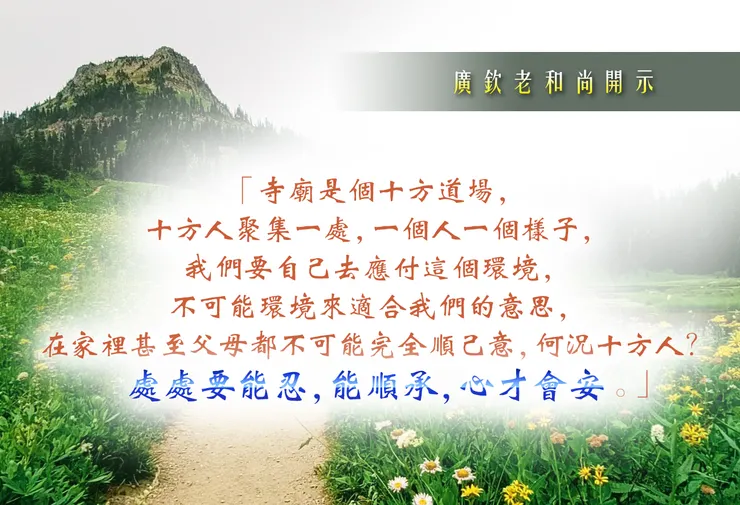 廣欽老和尚開示

「寺廟是個十方道場，
十方人聚集一處，一個人一個樣子，
我們要自己去應付這個環境，
不可能環境來適合我們的意思，
在家裡甚至父母都不可能完全順己意，何況十方人？
處處要能忍，能順承，心才會安。」